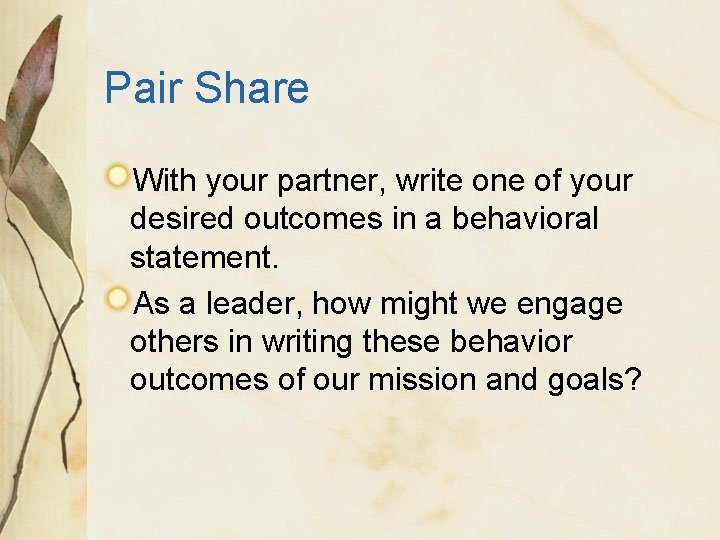 Pair Share

With your partner, write one of your desired outcomes in a behavioral statement.

As a leader, how might we engage others in writing these behavior outcomes of our mission and goals?